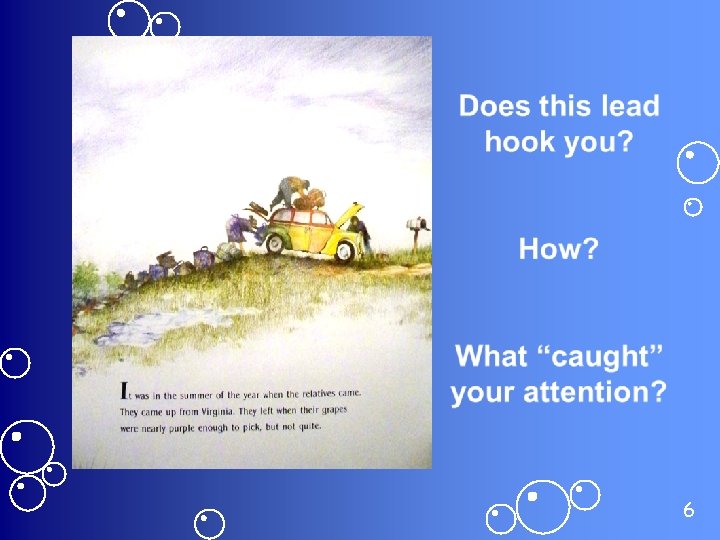 It was in the summer of the year when the relatives came. They came up from Virginia. They left when their grapes were nearly purple enough to pick, but not quite.

Does this lead hook you?

How?

What “caught” your attention?

6